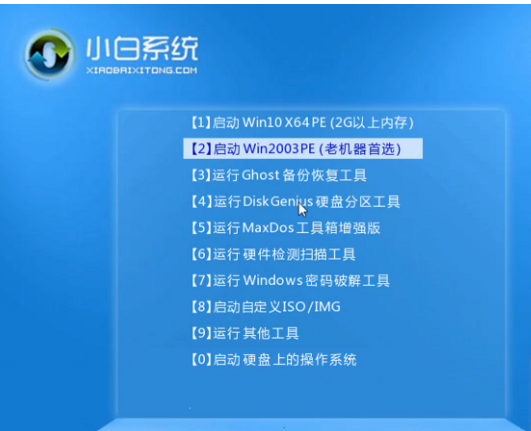 小白系统
XIAOBAIXITONG.COM

【1】启动 Win10 X64 PE (2G以上内存)
【2】启动 Win2003PE (老机器首选)
【3】运行 Ghost 备份恢复工具
【4】运行 DiskGenius 硬盘分区工具
【5】运行 MaxDos 工具箱增强版
【6】运行 硬件检测扫描工具
【7】运行 Windows 密码破解工具
【8】启动自定义ISO/IMG
【9】运行 其他工具
【0】启动 硬盘上的操作系统